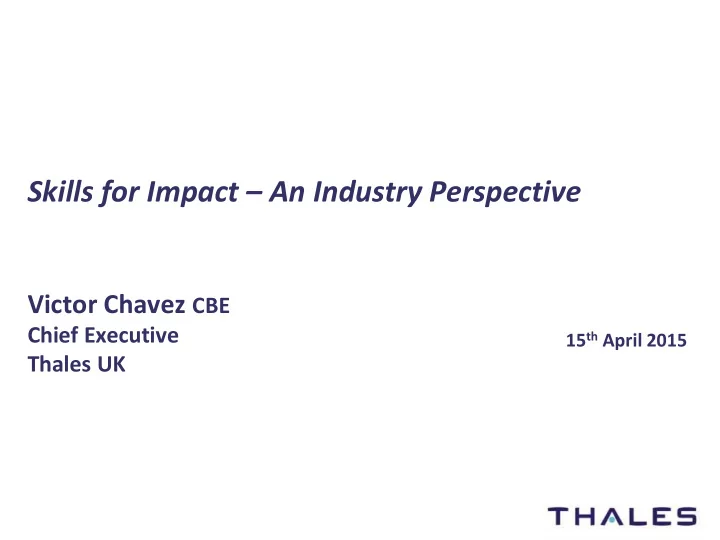 Skills for Impact – An Industry Perspective

Victor Chavez CBE
Chief Executive
Thales UK

15th April 2015

THALES